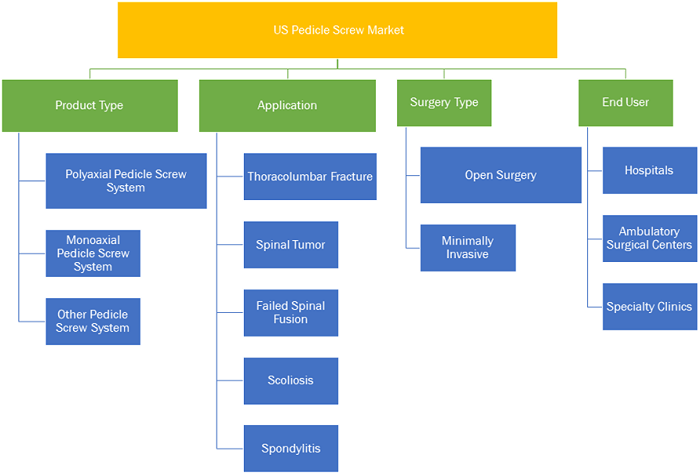 US Pedicle Screw Market

Product Type

Polyaxial Pedicle Screw System

Monoaxial Pedicle Screw System

Other Pedicle Screw System

Application

Thoracolumbar Fracture

Spinal Tumor

Failed Spinal Fusion

Scoliosis

Spondylitis

Surgery Type

Open Surgery

Minimally Invasive

End User

Hospitals

Ambulatory Surgical Centers

Specialty Clinics